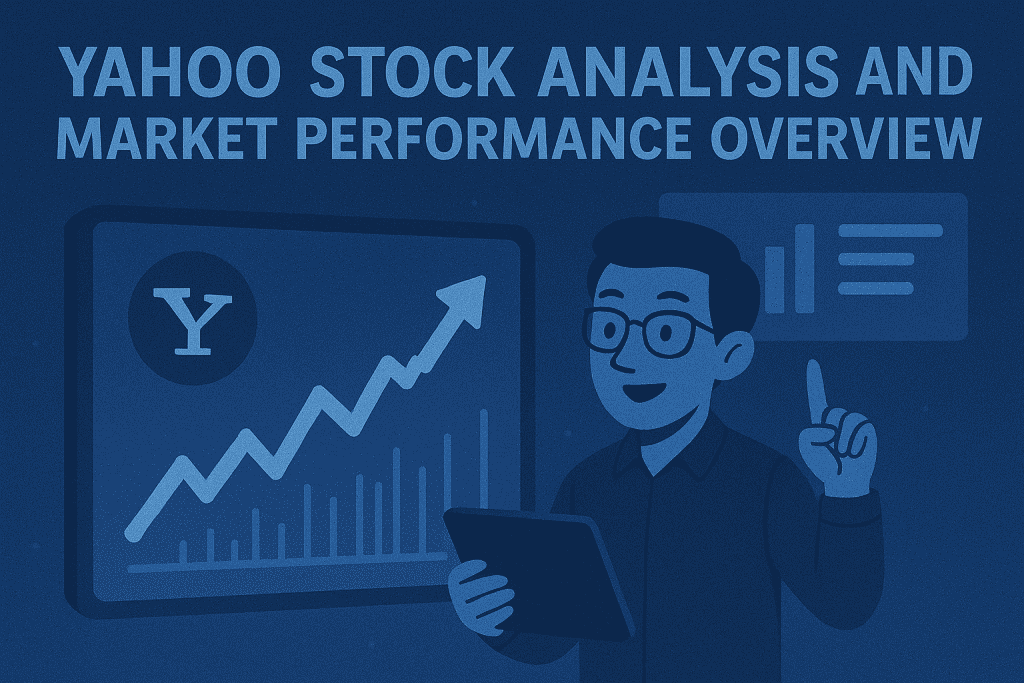 YAHOO STOCK ANALYSIS AND MARKET PERFORMANCE OVERVIEW

Y